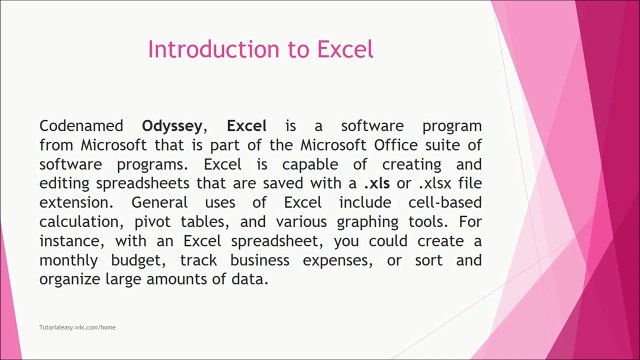 Introduction to Excel

Codenamed Odyssey, Excel is a software program from Microsoft that is part of the Microsoft Office suite of software programs. Excel is capable of creating and editing spreadsheets that are saved with a .xls or .xlsx file extension. General uses of Excel include cell-based calculation, pivot tables, and various graphing tools. For instance, with an Excel spreadsheet, you could create a monthly budget, track business expenses, or sort and organize large amounts of data.

Tutorialeasy.wix.com/home